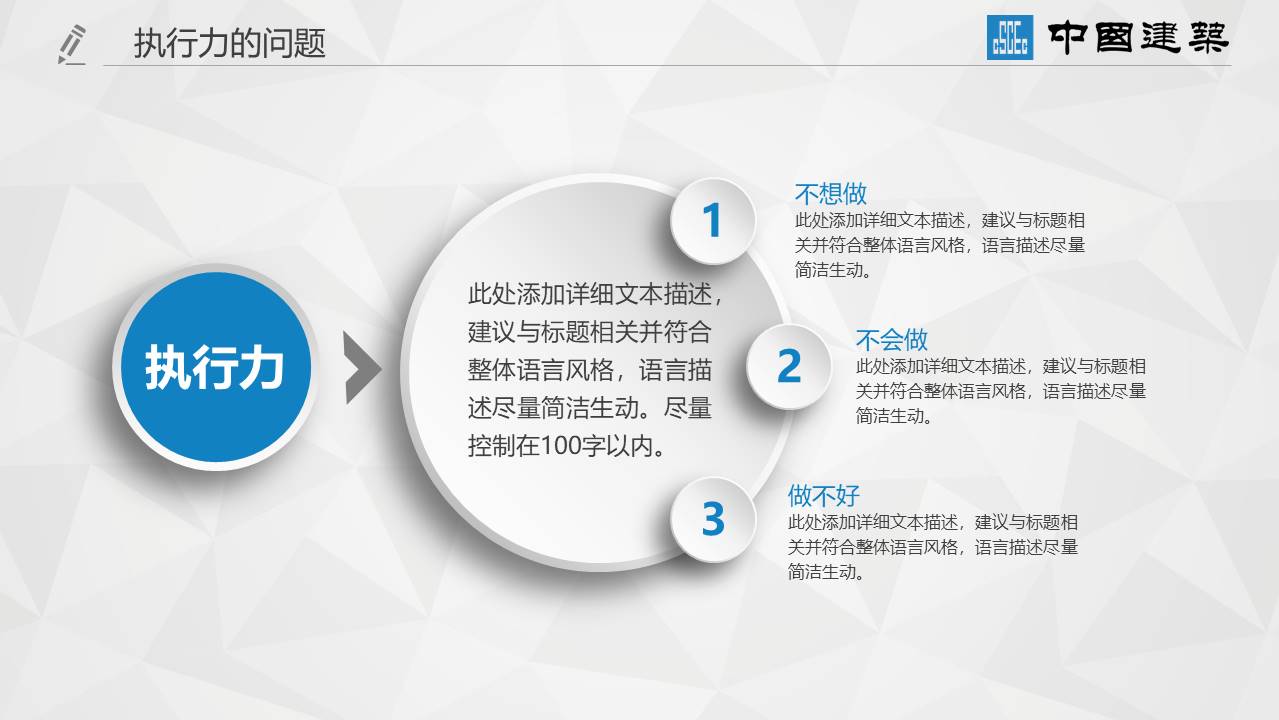 执行力的问题

CSCEC 中国建築

执行力

此处添加详细文本描述，建议与标题相关并符合整体语言风格，语言描述尽量简洁生动。尽量控制在100字以内。

1

不想做

此处添加详细文本描述，建议与标题相关并符合整体语言风格，语言描述尽量简洁生动。

2

不会做

此处添加详细文本描述，建议与标题相关并符合整体语言风格，语言描述尽量简洁生动。

3

做不好

此处添加详细文本描述，建议与标题相关并符合整体语言风格，语言描述尽量简洁生动。